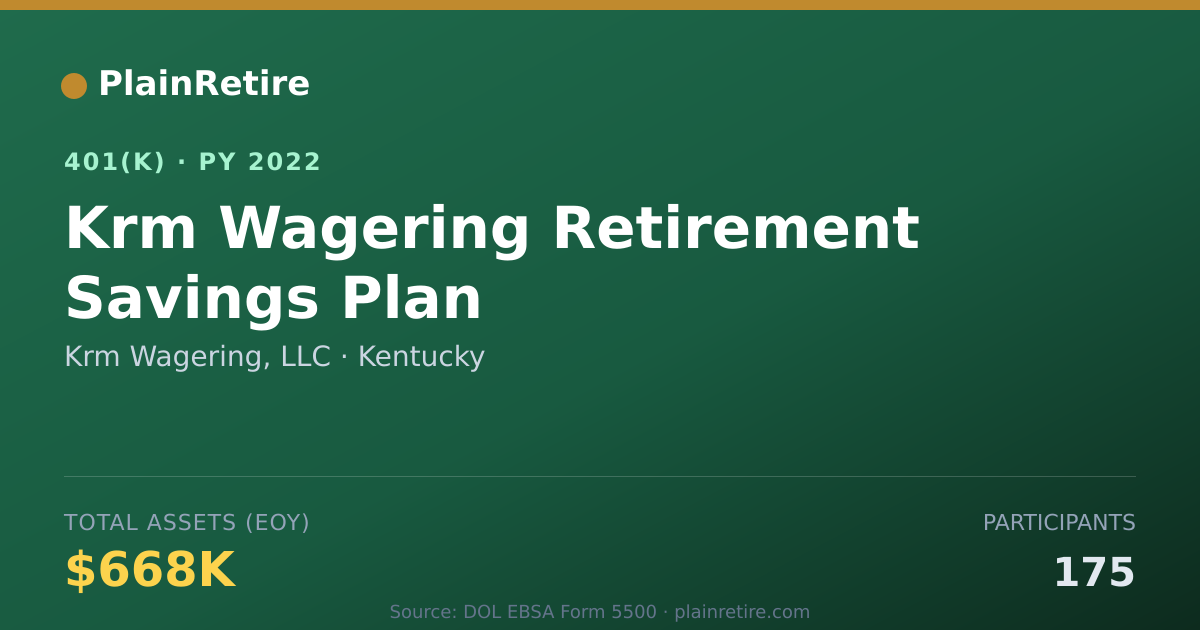 PlainRetire

401(K) · PY 2022

Krm Wagering Retirement Savings Plan

Krm Wagering, LLC · Kentucky

TOTAL ASSETS (EOY)

$668K

PARTICIPANTS

175

Source: DOL EBSA Form 5500 · plainretire.com